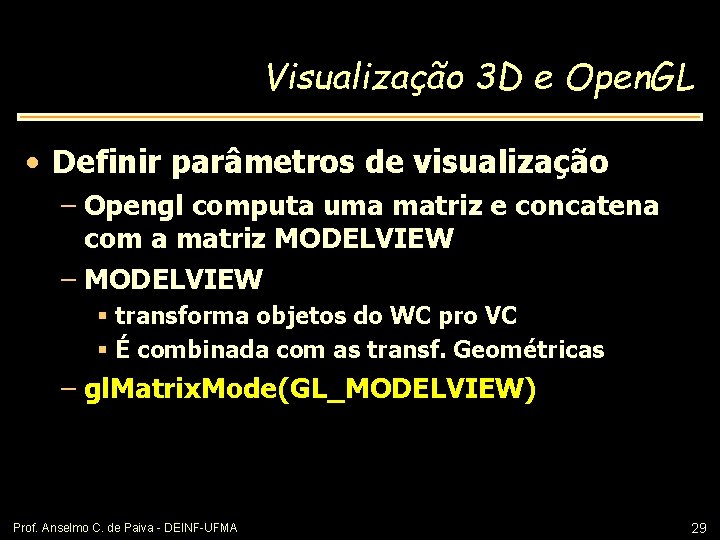 Visualização 3D e OpenGL

• Definir parâmetros de visualização
– Opengl computa uma matriz e concatena com a matriz MODELVIEW
– MODELVIEW
▪ transforma objetos do WC pro VC
▪ É combinada com as transf. Geométricas
– glMatrixMode(GL_MODELVIEW)

Prof. Anselmo C. de Paiva - DEINF-UFMA

29